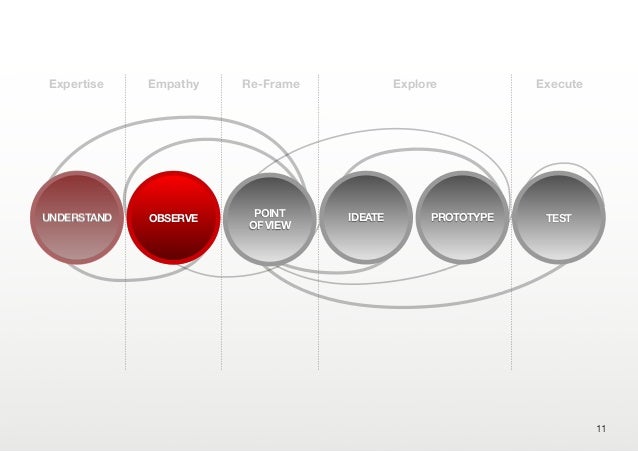 Expertise Empathy Re-Frame Explore Execute

UNDERSTAND OBSERVE POINT OF VIEW IDEATE PROTOTYPE TEST

11